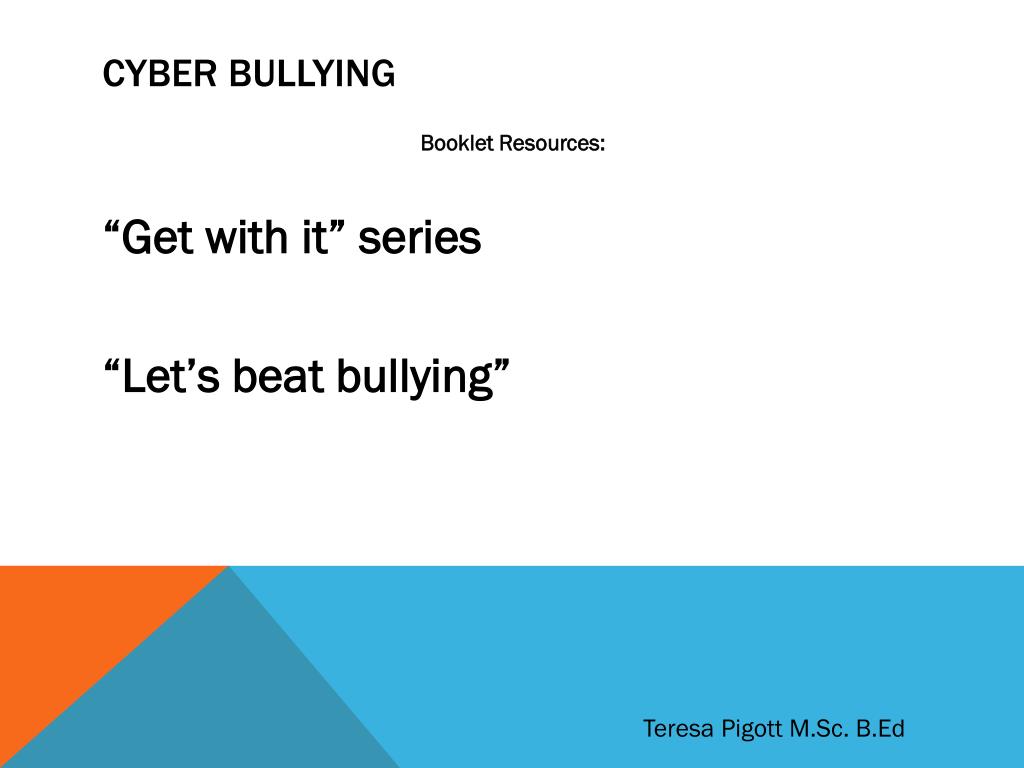 CYBER BULLYING

Booklet Resources:

“Get with it” series

“Let’s beat bullying”

Teresa Pigott M.Sc. B.Ed